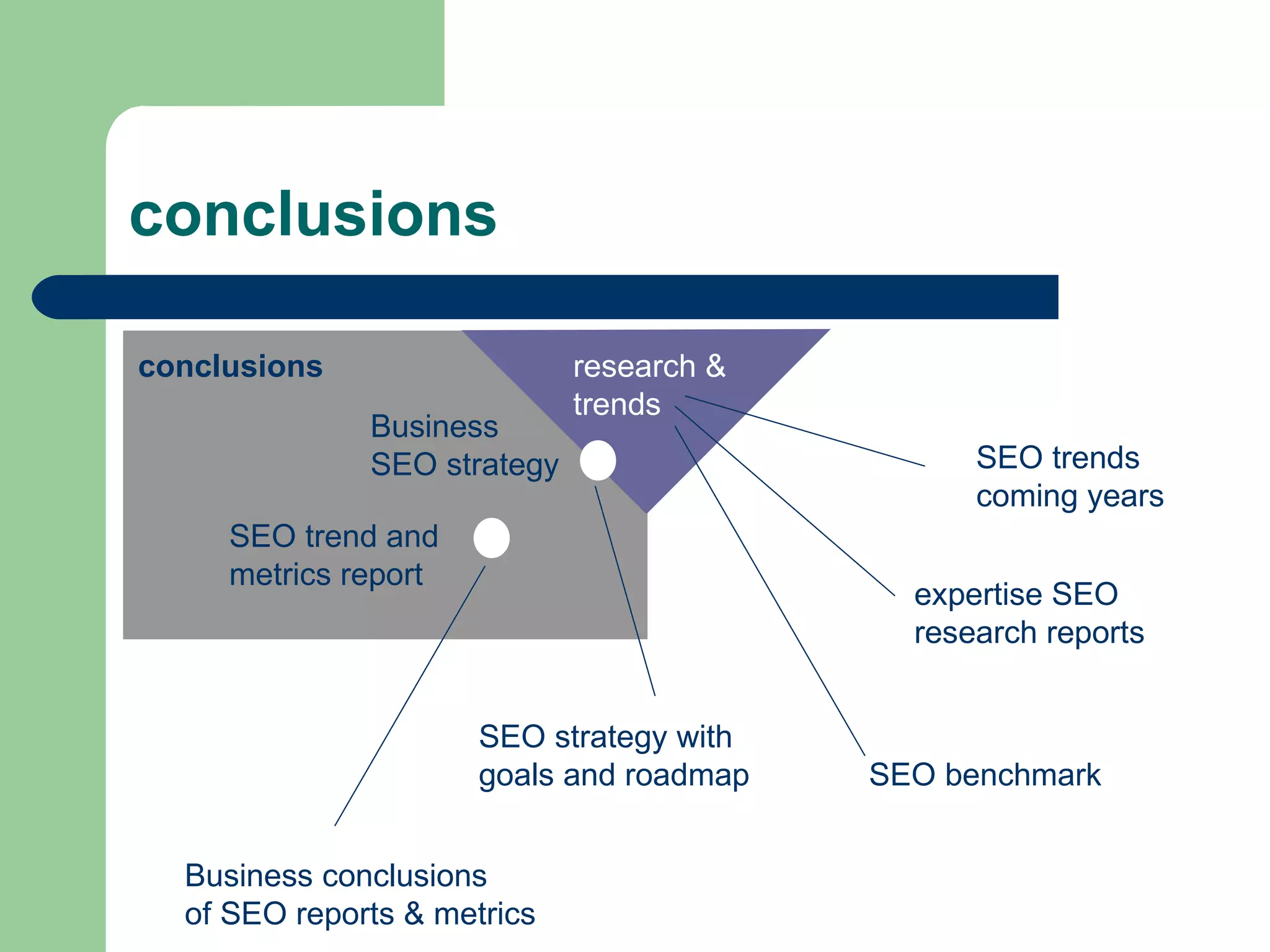 conclusions

conclusions

research & trends

Business SEO strategy

SEO trend and metrics report

SEO trends coming years

expertise SEO research reports

SEO strategy with goals and roadmap

SEO benchmark

Business conclusions of SEO reports & metrics